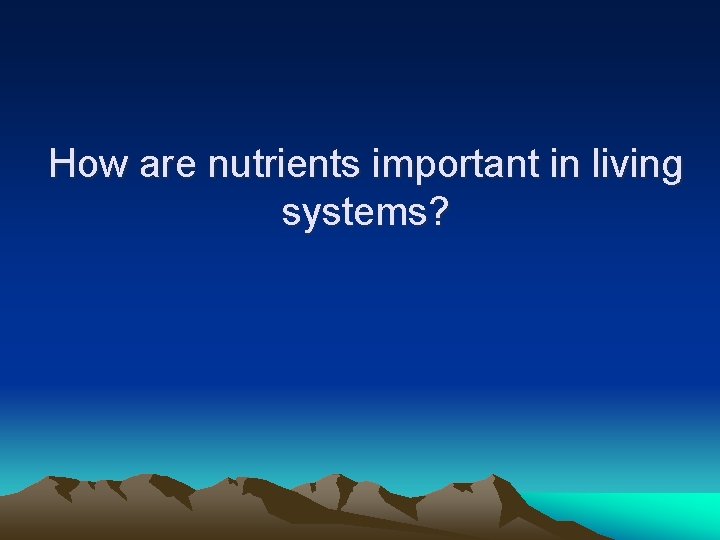 How are nutrients important in living systems?